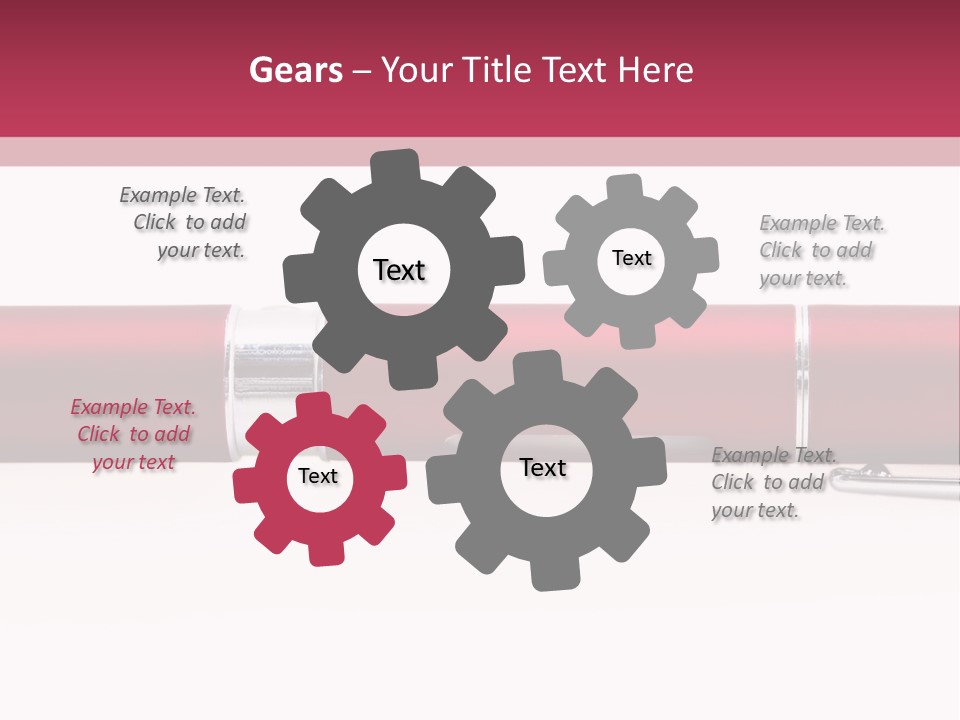 Gears – Your Title Text Here

Example Text. Click to add your text.

Text

Text

Example Text. Click to add your text.

Example Text. Click to add your text

Text

Text

Example Text. Click to add your text.